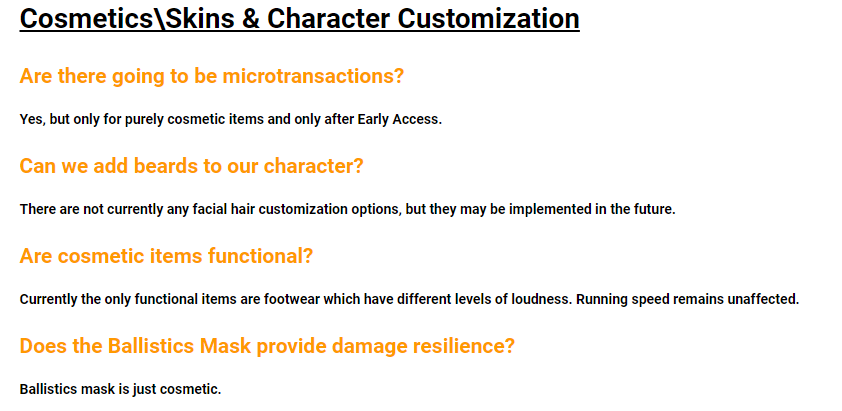 Cosmetics\Skins & Character Customization

Are there going to be microtransactions?

Yes, but only for purely cosmetic items and only after Early Access.

Can we add beards to our character?

There are not currently any facial hair customization options, but they may be implemented in the future.

Are cosmetic items functional?

Currently the only functional items are footwear which have different levels of loudness. Running speed remains unaffected.

Does the Ballistics Mask provide damage resilience?

Ballistics mask is just cosmetic.